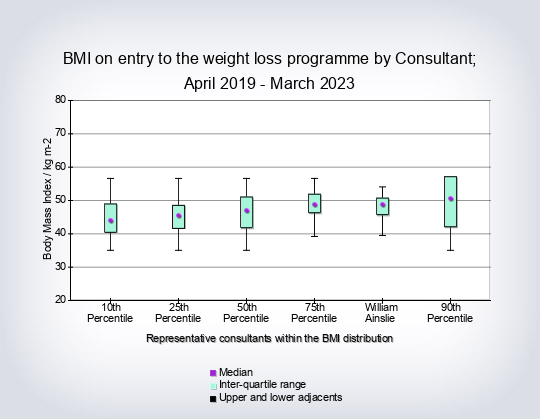 BMI on entry to the weight loss programme by Consultant; April 2019 - March 2023

Body Mass Index / kg m-2

80
70
60
50
40
30
20

10th Percentile
25th Percentile
50th Percentile
75th Percentile
William Ainslie
90th Percentile

Representative consultants within the BMI distribution

Median
Inter-quartile range
Upper and lower adjacents